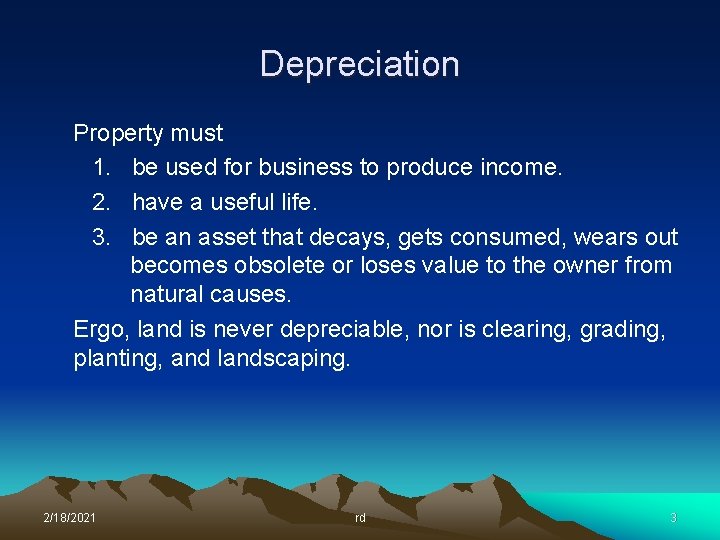 Depreciation

Property must
1. be used for business to produce income.
2. have a useful life.
3. be an asset that decays, gets consumed, wears out becomes obsolete or loses value to the owner from natural causes.

Ergo, land is never depreciable, nor is clearing, grading, planting, and landscaping.

2/18/2021 rd 3